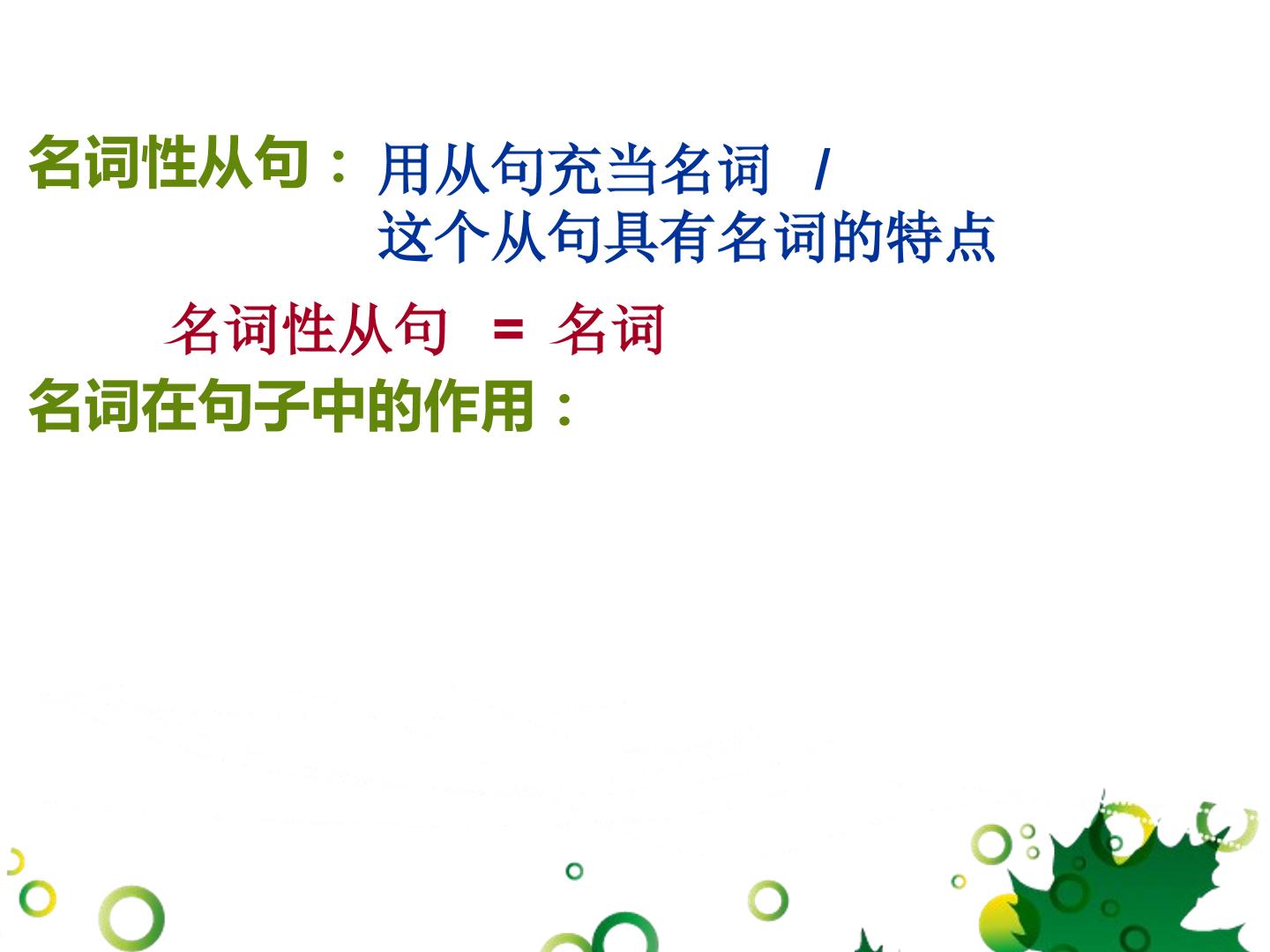 名词性从句：用从句充当名词 /
这个从句具有名词的特点

名词性从句 = 名词

名词在句子中的作用：